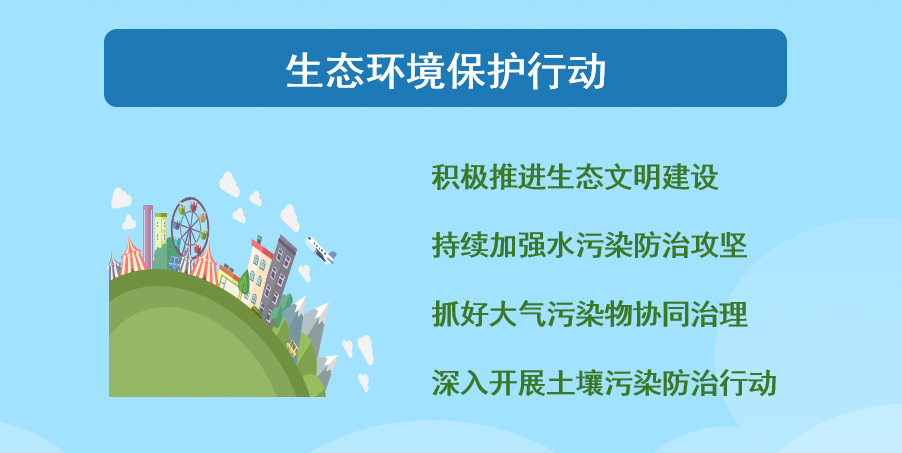 生态环境保护行动

积极推进生态文明建设

持续加强水污染防治攻坚

抓好大气污染物协同治理

深入开展土壤污染防治行动